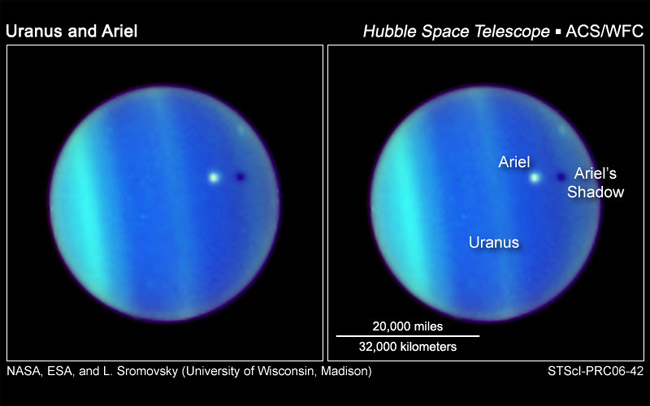 Uranus and Ariel

Hubble Space Telescope ▪ ACS/WFC

Ariel

Ariel's Shadow

Uranus

20,000 miles

32,000 kilometers

NASA, ESA, and L. Sromovsky (University of Wisconsin, Madison)

STScI-PRC06-42